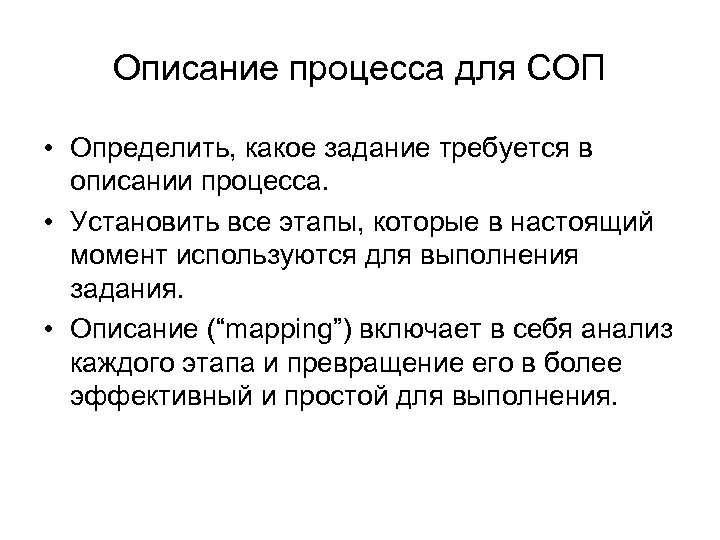 Описание процесса для СОП

• Определить, какое задание требуется в описании процесса.

• Установить все этапы, которые в настоящий момент используются для выполнения задания.

• Описание (“mapping”) включает в себя анализ каждого этапа и превращение его в более эффективный и простой для выполнения.